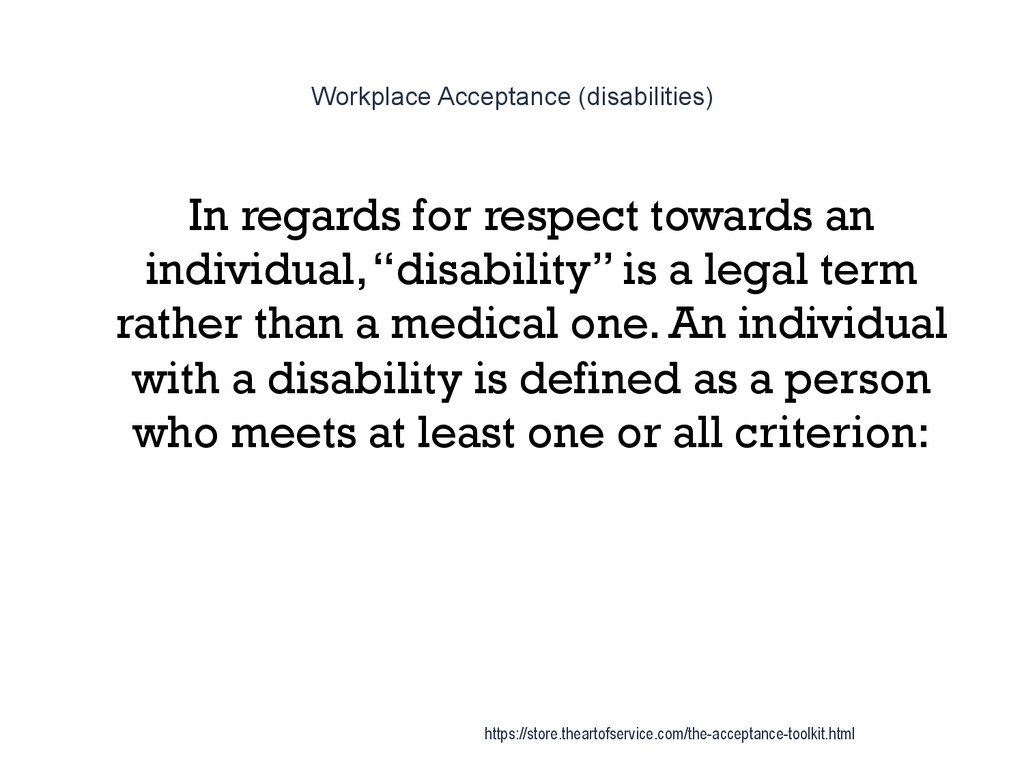 Workplace Acceptance (disabilities)

In regards for respect towards an individual, “disability” is a legal term rather than a medical one. An individual with a disability is defined as a person who meets at least one or all criterion:

https://store.theartofservice.com/the-acceptance-toolkit.html